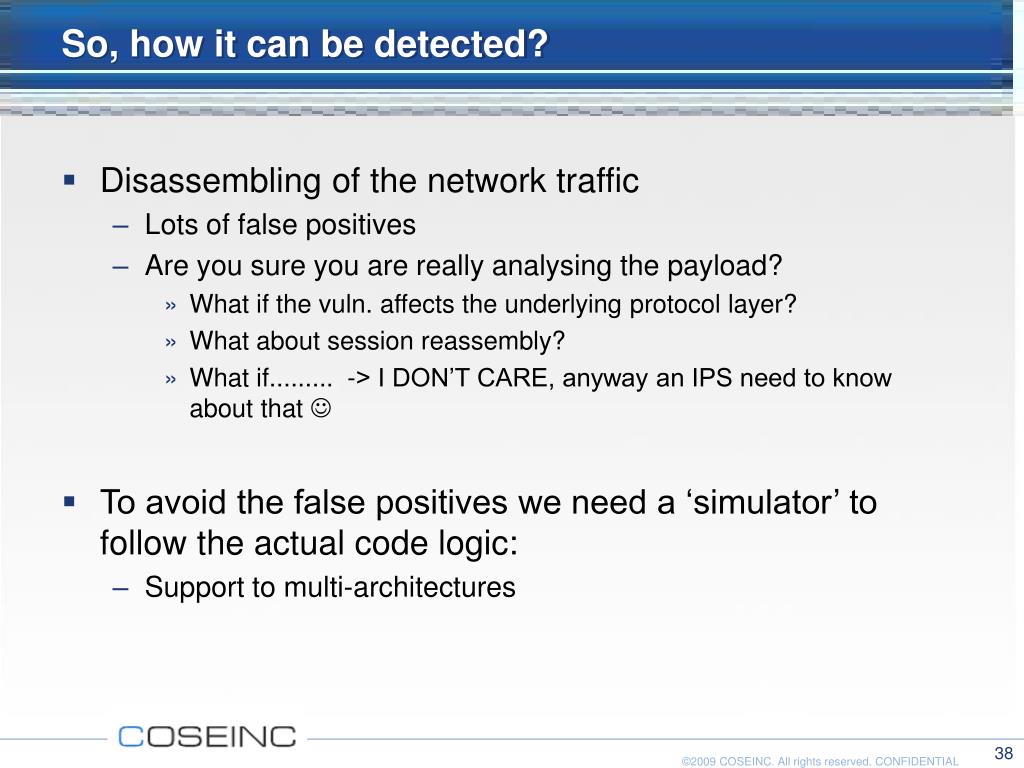 So, how it can be detected?

▪ Disassembling of the network traffic
– Lots of false positives
– Are you sure you are really analysing the payload?
» What if the vuln. affects the underlying protocol layer?
» What about session reassembly?
» What if......... -> I DON'T CARE, anyway an IPS need to know about that ☺

▪ To avoid the false positives we need a 'simulator' to follow the actual code logic:
– Support to multi-architectures

COSEINC

©2009 COSEINC. All rights reserved. CONFIDENTIAL

38